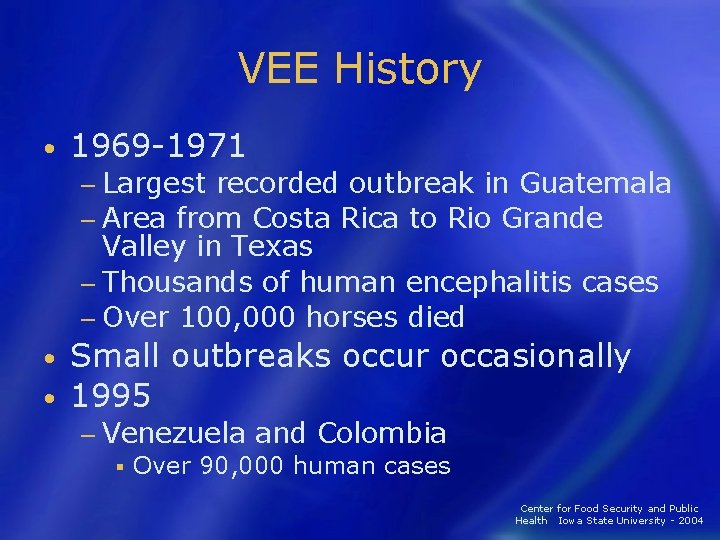 VEE History

• 1969-1971
– Largest recorded outbreak in Guatemala
– Area from Costa Rica to Rio Grande Valley in Texas
– Thousands of human encephalitis cases
– Over 100,000 horses died
• Small outbreaks occur occasionally
• 1995
– Venezuela and Colombia
▪ Over 90,000 human cases

Center for Food Security and Public Health Iowa State University - 2004